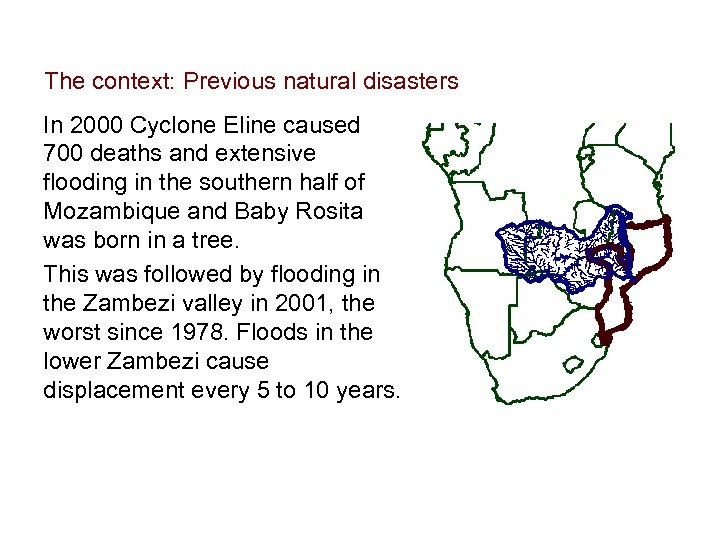 The context: Previous natural disasters

In 2000 Cyclone Eline caused 700 deaths and extensive flooding in the southern half of Mozambique and Baby Rosita was born in a tree.

This was followed by flooding in the Zambezi valley in 2001, the worst since 1978. Floods in the lower Zambezi cause displacement every 5 to 10 years.